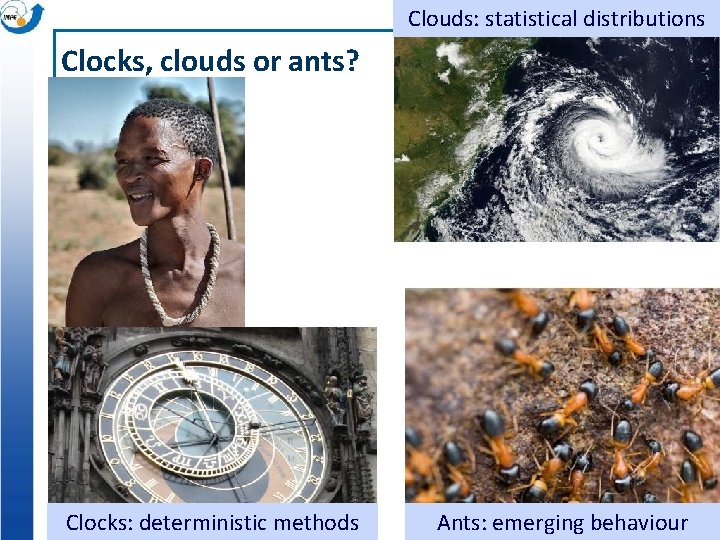 INPE

Clocks, clouds or ants?

Clouds: statistical distributions

Clocks: deterministic methods

Ants: emerging behaviour